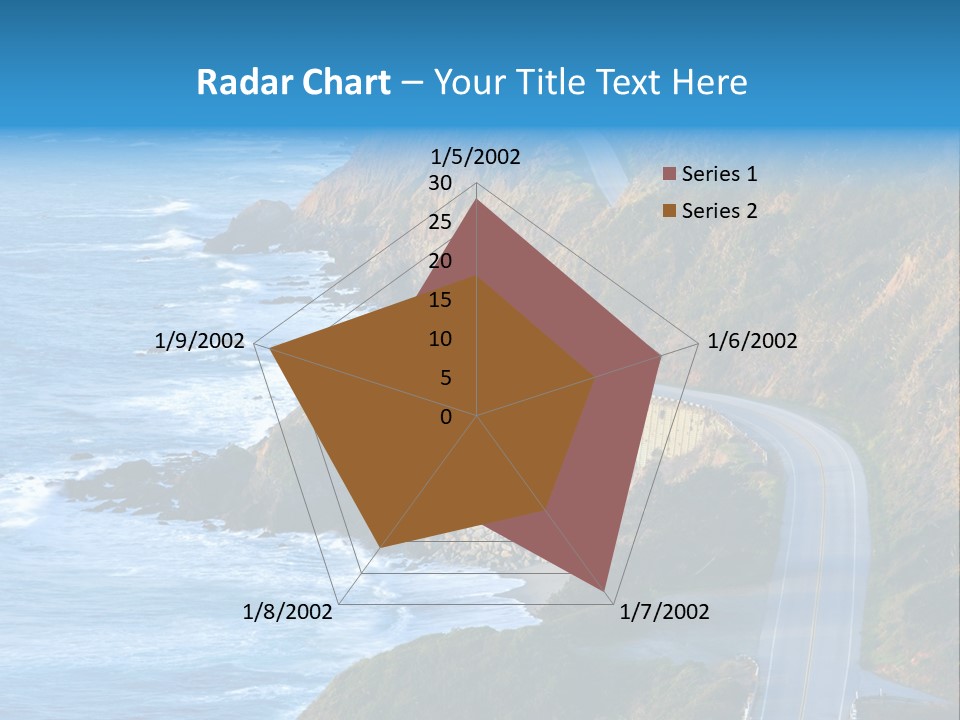 Radar Chart – Your Title Text Here

1/5/2002

30
25
20
15
10
5
0

1/6/2002

1/7/2002

1/8/2002

1/9/2002

Series 1
Series 2